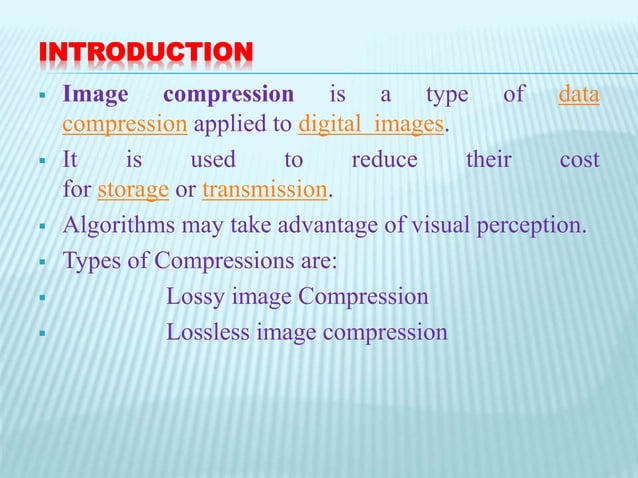 INTRODUCTION

▪ Image compression is a type of data compression applied to digital images.

▪ It is used to reduce their cost for storage or transmission.

▪ Algorithms may take advantage of visual perception.

▪ Types of Compressions are:

▪ Lossy image Compression

▪ Lossless image compression